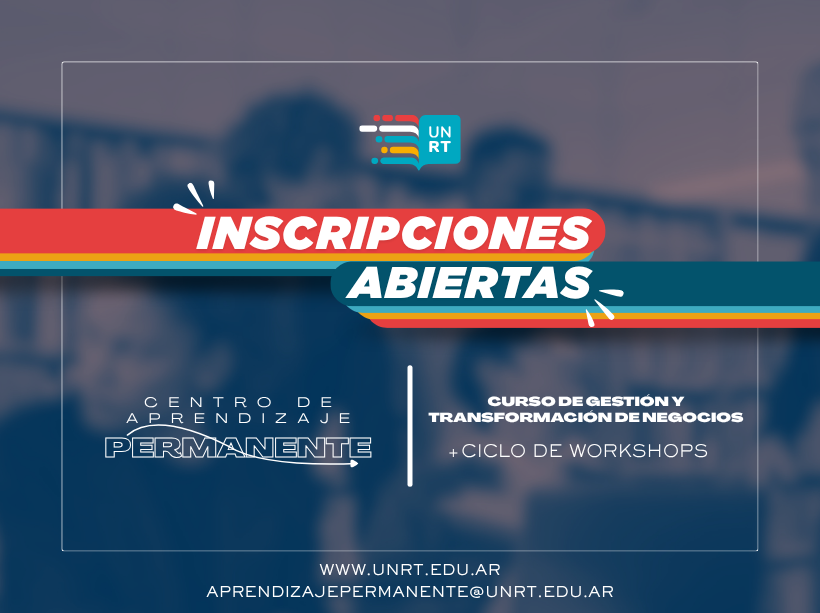 UN RT

INSCRIPCIONES
ABIERTAS

CENTRO DE APRENDIZAJE
PERMANENTE

CURSO DE GESTIÓN Y TRANSFORMACIÓN DE NEGOCIOS

+ CICLO DE WORKSHOPS

WWW.UNRT.EDU.AR
APRENDIZAJEPERMANENTE@UNRT.EDU.AR